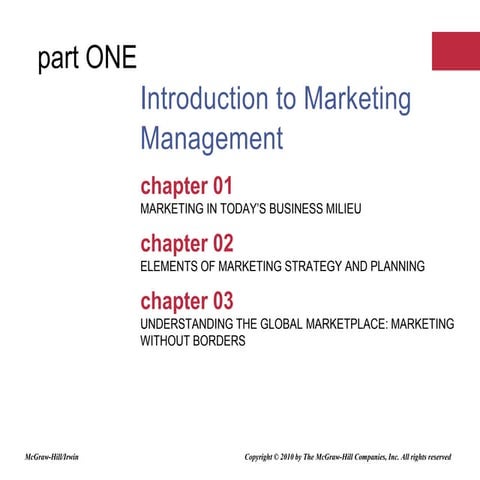 part ONE

Introduction to Marketing Management

chapter 01
MARKETING IN TODAY'S BUSINESS MILIEU

chapter 02
ELEMENTS OF MARKETING STRATEGY AND PLANNING

chapter 03
UNDERSTANDING THE GLOBAL MARKETPLACE: MARKETING WITHOUT BORDERS

McGraw-Hill/Irwin

Copyright © 2010 by The McGraw-Hill Companies, Inc. All rights reserved